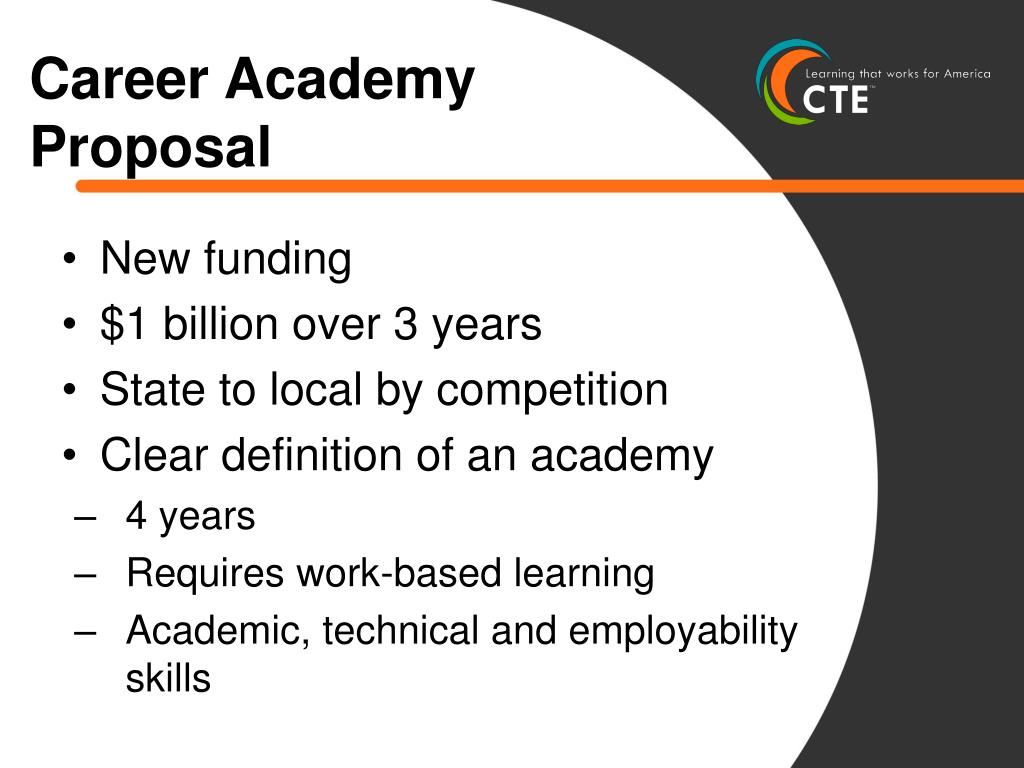 Career Academy Proposal

Learning that works for America
CTE™

• New funding
• \$1 billion over 3 years
• State to local by competition
• Clear definition of an academy
– 4 years
– Requires work-based learning
– Academic, technical and employability skills